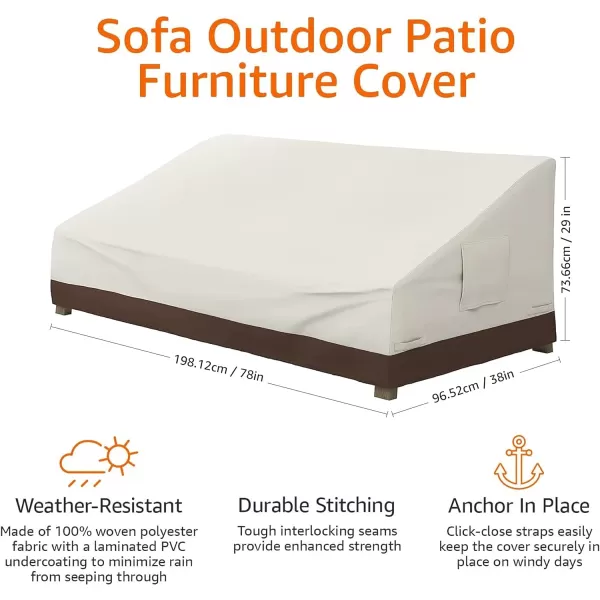 Sofa Outdoor Patio Furniture Cover

73.66cm / 29 in

198.12cm / 78in

96.52cm / 38in

Weather-Resistant
Made of 100% woven polyester fabric with a laminated PVC undercoating to minimize rain from seeping through

Durable Stitching
Tough interlocking seams provide enhanced strength

Anchor In Place
Click-close straps easily keep the cover securely in place on windy days